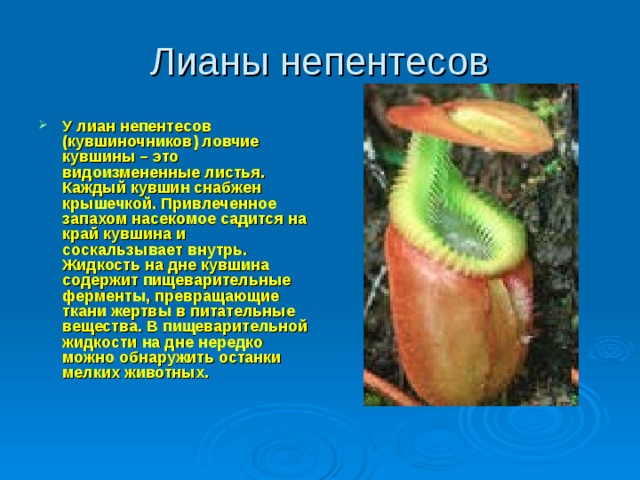 Лианы непентесов

У лиан непентесов (кувшиночников) ловчие кувшины – это видоизмененные листья. Каждый кувшин снабжен крышечкой. Привлеченное запахом насекомое садится на край кувшина и соскальзывает внутрь. Жидкость на дне кувшина содержит пищеварительные ферменты, превращающие ткани жертвы в питательные вещества. В пищеварительной жидкости на дне нередко можно обнаружить останки мелких животных.